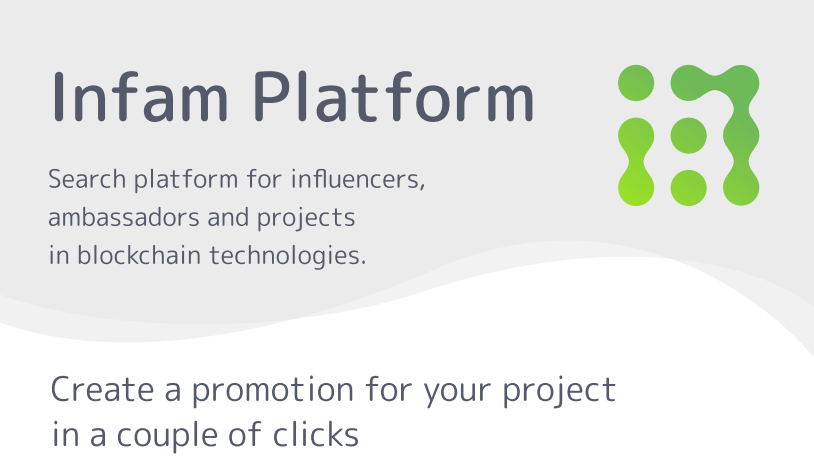 Infam Platform

Search platform for influencers, ambassadors and projects in blockchain technologies.

Create a promotion for your project in a couple of clicks